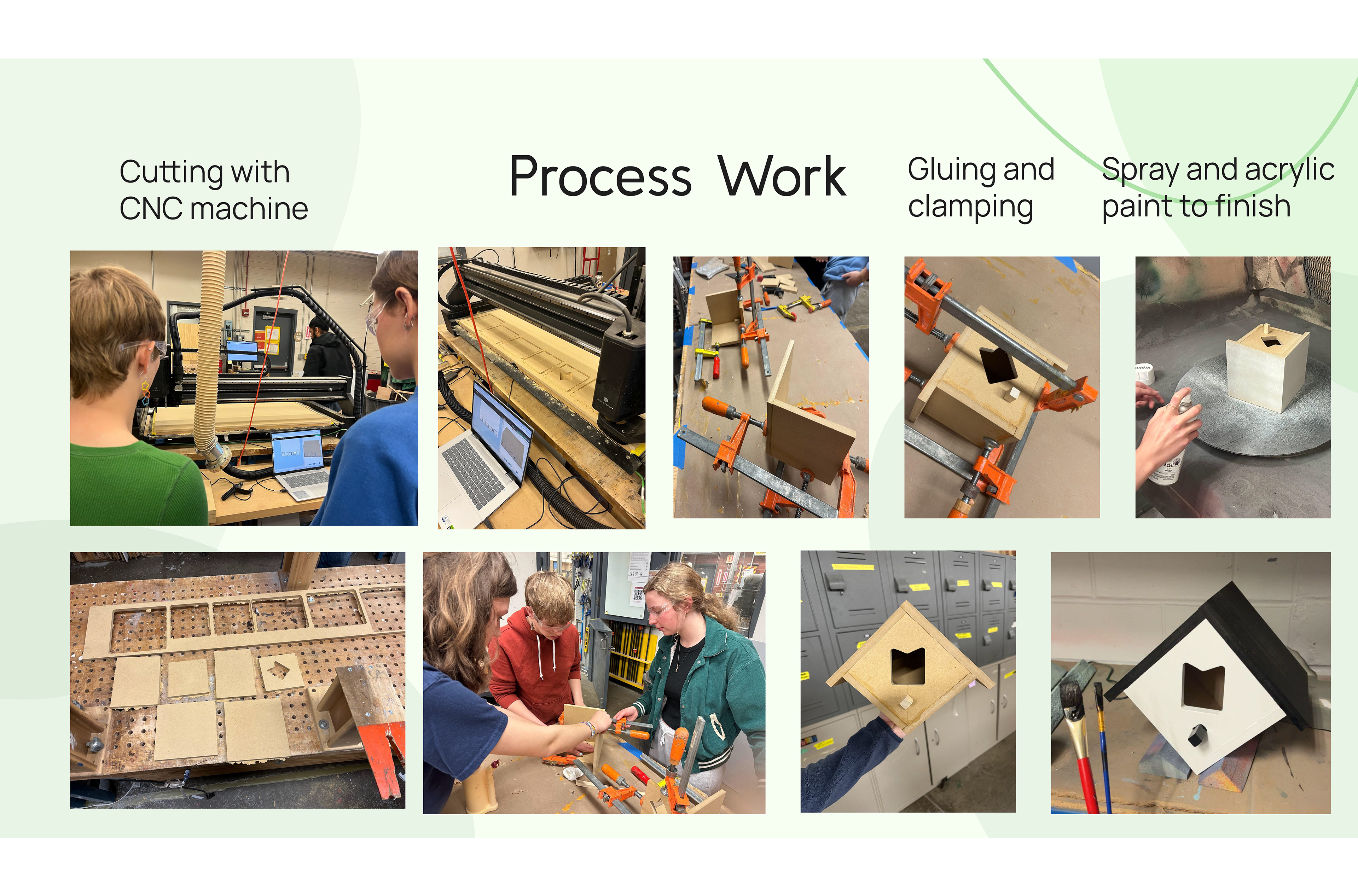 Cutting with CNC machine

Process Work

Gluing and clamping

Spray and acrylic paint to finish